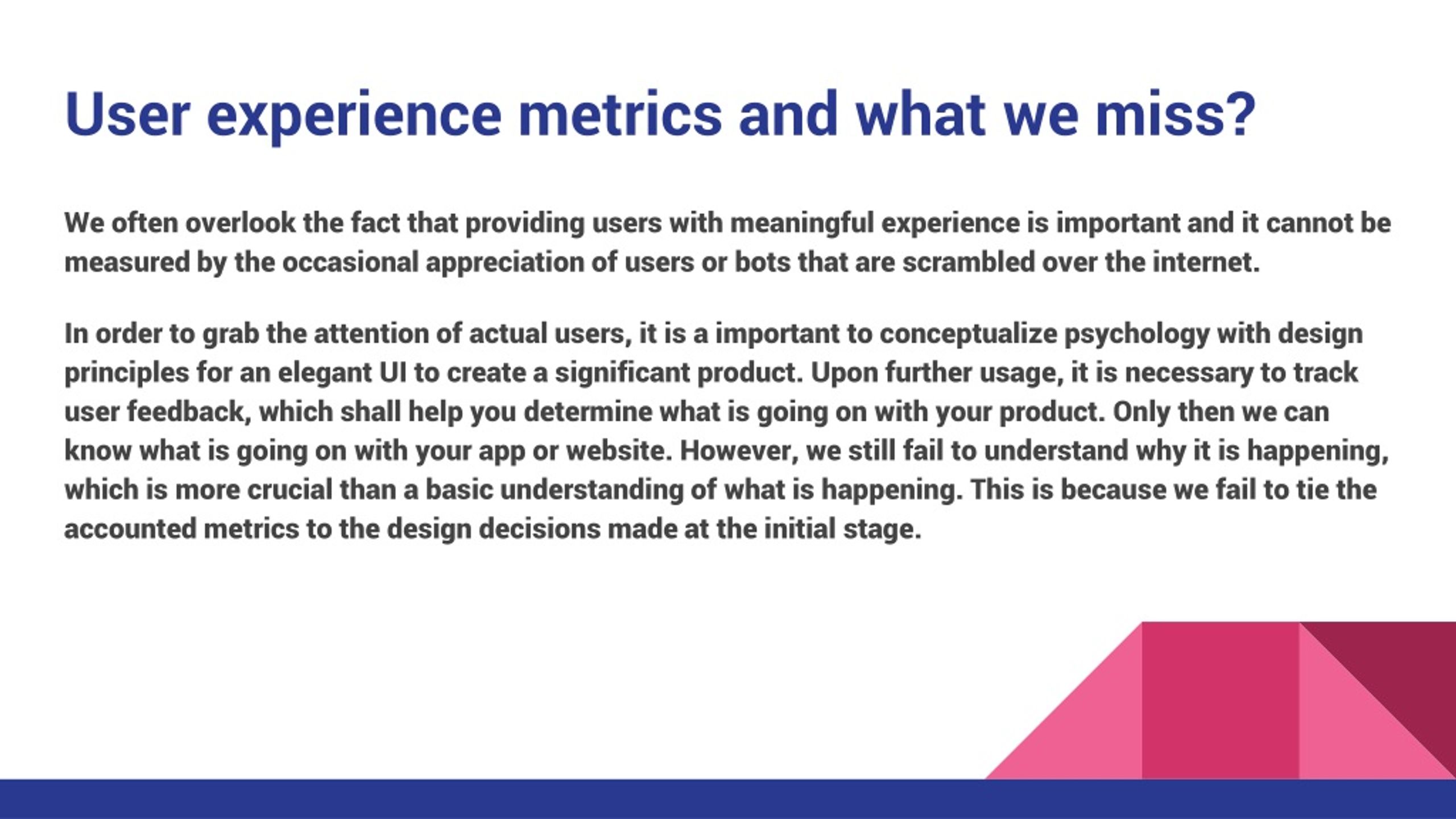 User experience metrics and what we miss?

We often overlook the fact that providing users with meaningful experience is important and it cannot be measured by the occasional appreciation of users or bots that are scrambled over the internet.

In order to grab the attention of actual users, it is a important to conceptualize psychology with design principles for an elegant UI to create a significant product. Upon further usage, it is necessary to track user feedback, which shall help you determine what is going on with your product. Only then we can know what is going on with your app or website. However, we still fail to understand why it is happening, which is more crucial than a basic understanding of what is happening. This is because we fail to tie the accounted metrics to the design decisions made at the initial stage.